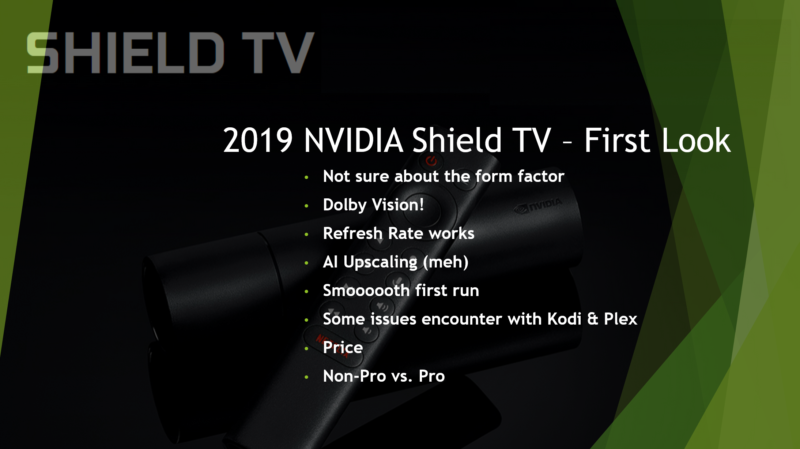 SHIELD TV

2019 NVIDIA Shield TV – First Look

- Not sure about the form factor
- Dolby Vision!
- Refresh Rate works
- AI Upscaling (meh)
- Smoooooth first run
- Some issues encounter with Kodi & Plex
- Price
- Non-Pro vs. Pro

NVIDIA